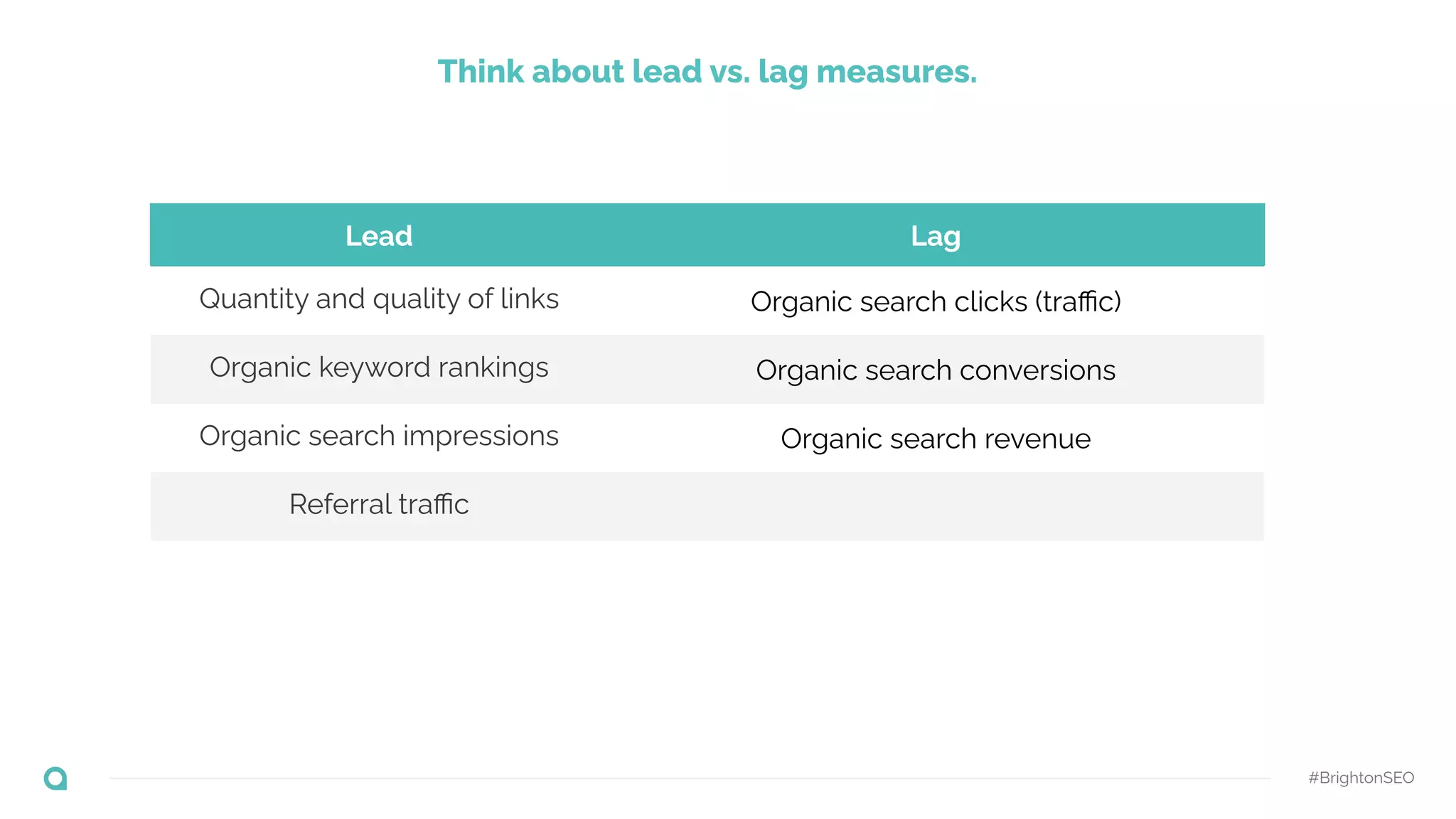 Think about lead vs. lag measures.

| Lead | Lag |
|---|---|
| Quantity and quality of links | Organic search clicks (traffic) |
| Organic keyword rankings | Organic search conversions |
| Organic search impressions | Organic search revenue |
| Referral traffic | |

#BrightonSEO